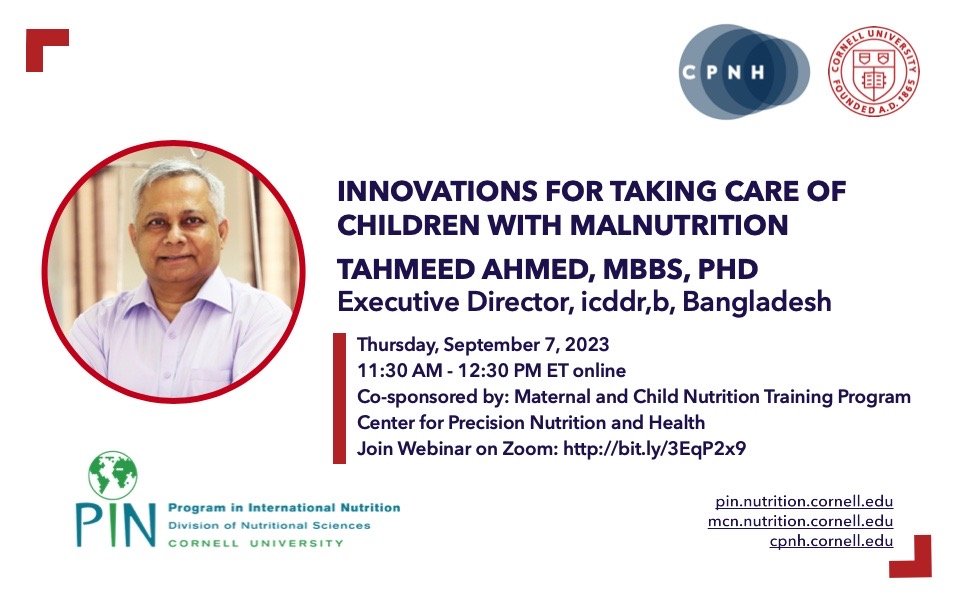 CPNH

CORNELL UNIVERSITY FOUNDED A.D. 1865

INNOVATIONS FOR TAKING CARE OF CHILDREN WITH MALNUTRITION

TAHMEED AHMED, MBBS, PHD
Executive Director, icddr,b, Bangladesh

Thursday, September 7, 2023
11:30 AM - 12:30 PM ET online
Co-sponsored by: Maternal and Child Nutrition Training Program
Center for Precision Nutrition and Health
Join Webinar on Zoom: http://bit.ly/3EqP2x9

PIN
Program in International Nutrition
Division of Nutritional Sciences
CORNELL UNIVERSITY

pin.nutrition.cornell.edu
mcn.nutrition.cornell.edu
cpnh.cornell.edu